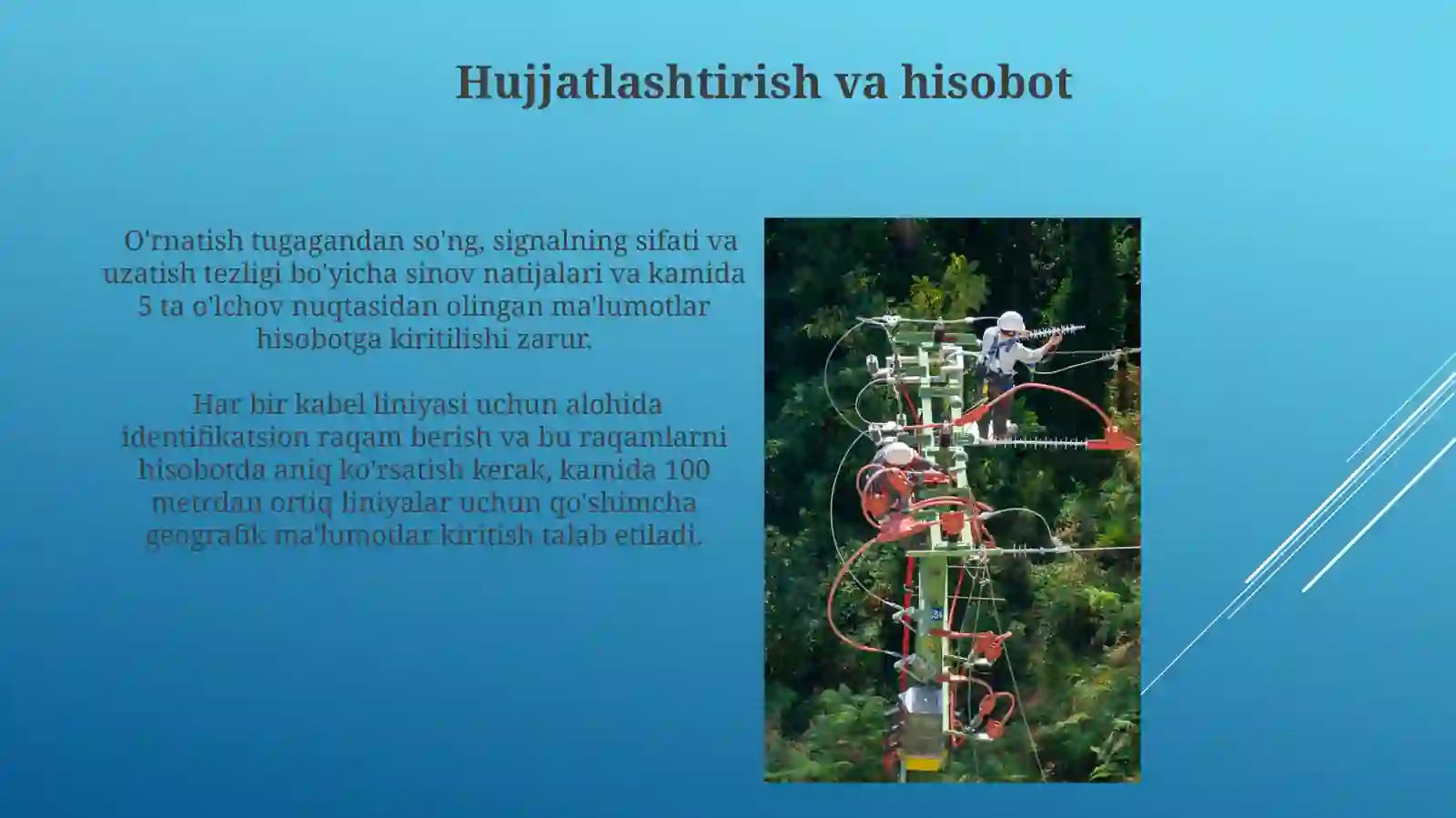 Hujjatlashtirish va hisobot

O'rnatish tugagandan so'ng, signalning sifati va uzatish tezligi bo'yicha sinov natijalari va kamida 5 ta o'lchov nuqtasidan olingan ma'lumotlar hisobotga kiritilishi zarur.

Har bir kabel liniyasi uchun alohida identifikatsion raqam berish va bu raqamlarni hisobotda aniq ko'rsatish kerak, kamida 100 metrdan ortiq liniyalar uchun qo'shimcha geografik ma'lumotlar kiritish talab etiladi.